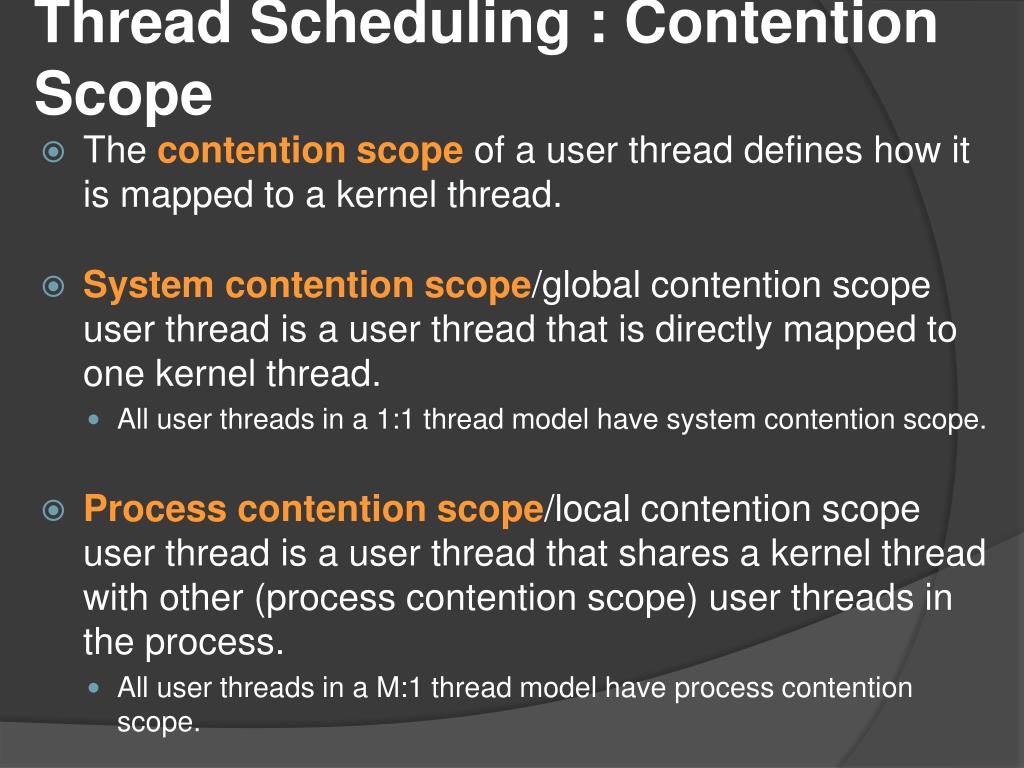 Thread Scheduling : Contention Scope

The contention scope of a user thread defines how it is mapped to a kernel thread.

System contention scope/global contention scope user thread is a user thread that is directly mapped to one kernel thread.

All user threads in a 1:1 thread model have system contention scope.

Process contention scope/local contention scope user thread is a user thread that shares a kernel thread with other (process contention scope) user threads in the process.

All user threads in a M:1 thread model have process contention scope.